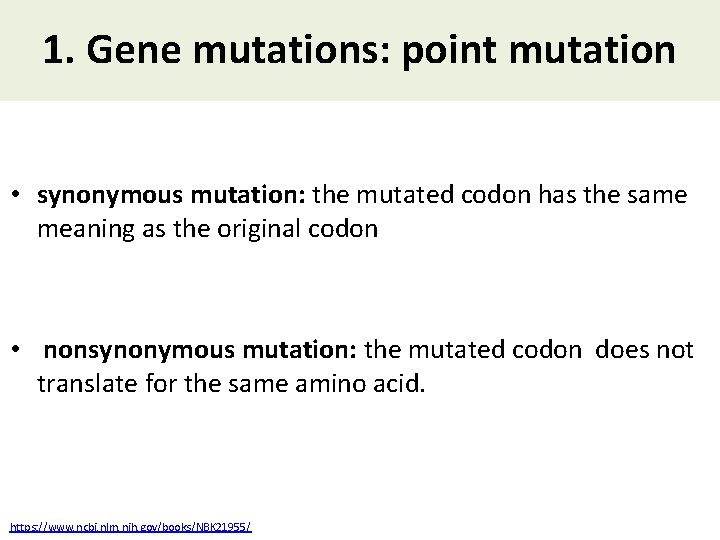 1. Gene mutations: point mutation

• synonymous mutation: the mutated codon has the same meaning as the original codon

• nonsynonymous mutation: the mutated codon does not translate for the same amino acid.

https://www.ncbi.nlm.nih.gov/books/NBK21955/